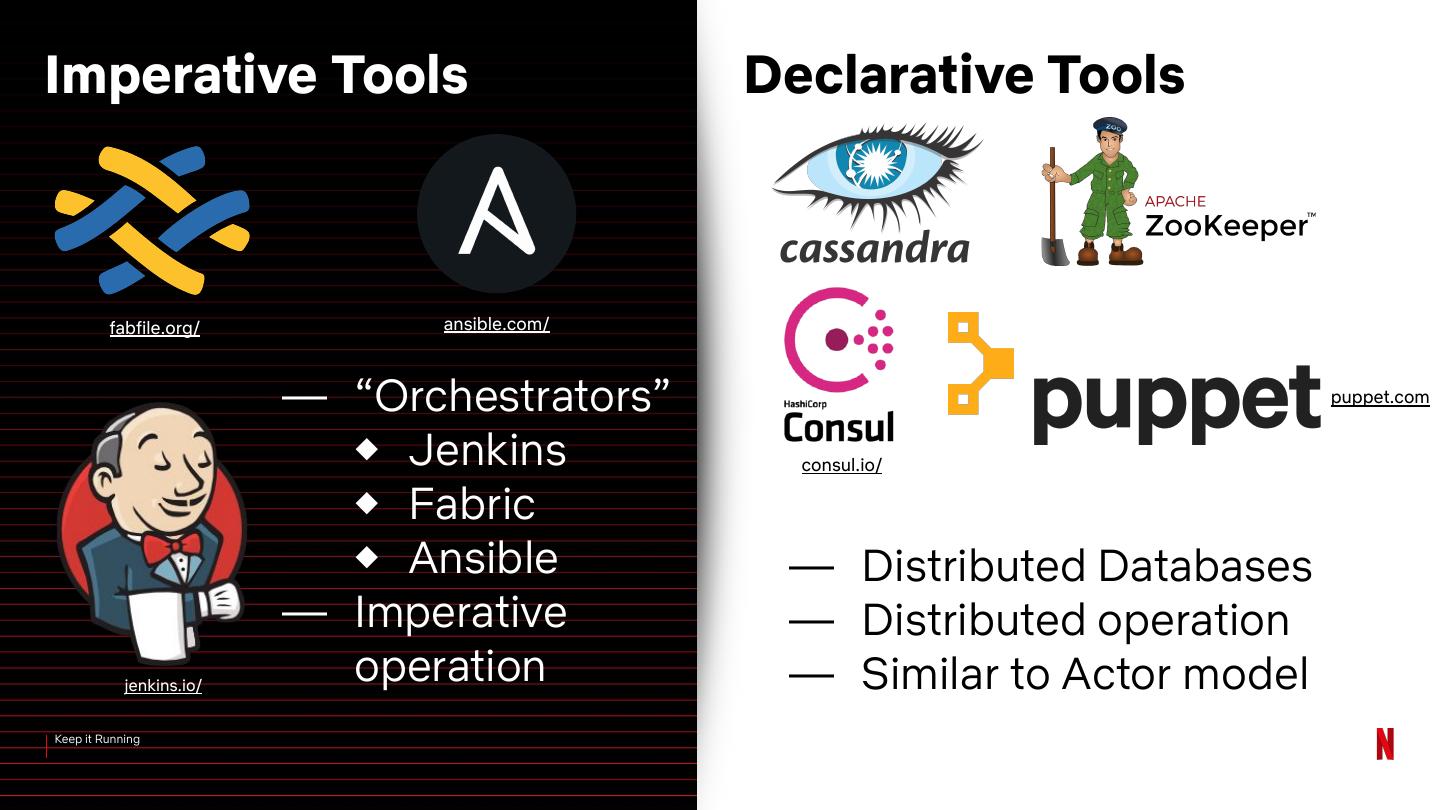 Imperative Tools

fabfile.org/

ansible.com/

— “Orchestrators”
◆ Jenkins
◆ Fabric
◆ Ansible
— Imperative operation

jenkins.io/

Keep it Running

Declarative Tools

cassandra

APACHE ZooKeeper™

HashiCorp Consul

consul.io/

puppet

puppet.com

— Distributed Databases
— Distributed operation
— Similar to Actor model

N